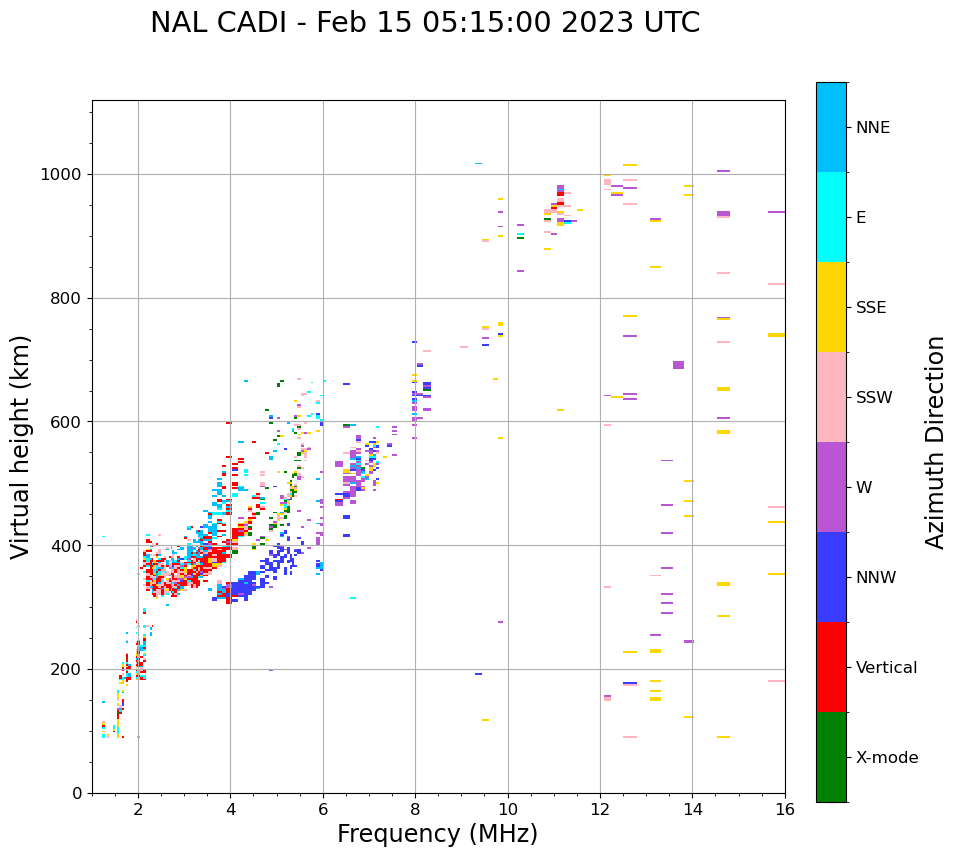 NAL CADI - Feb 15 05:15:00 2023 UTC

Virtual height (km)

1000
800
600
400
200
0

2
4
6
8
10
12
14
16

Frequency (MHz)

NNE
E
SSE
SSW
W
NNW
Vertical
X-mode

Azimuth Direction